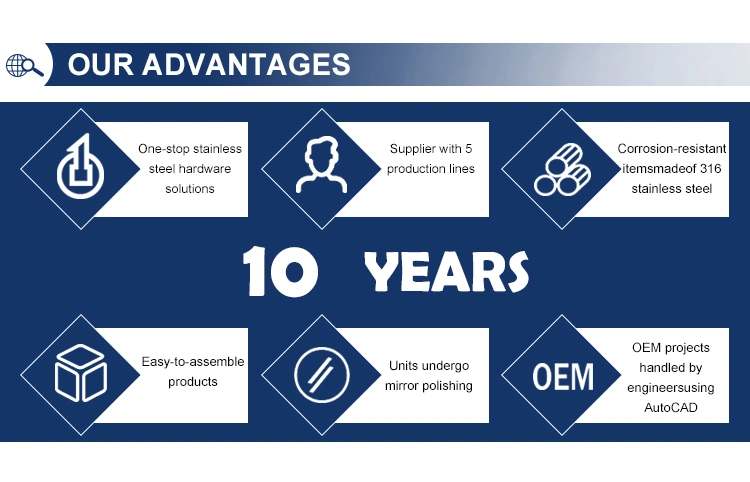 OUR ADVANTAGES

One-stop stainless steel hardware solutions

Supplier with 5 production lines

Corrosion-resistant itemsmadeof 316 stainless steel

10 YEARS

Easy-to-assemble products

Units undergo mirror polishing

OEM

OEM projects handled by engineersusing AutoCAD